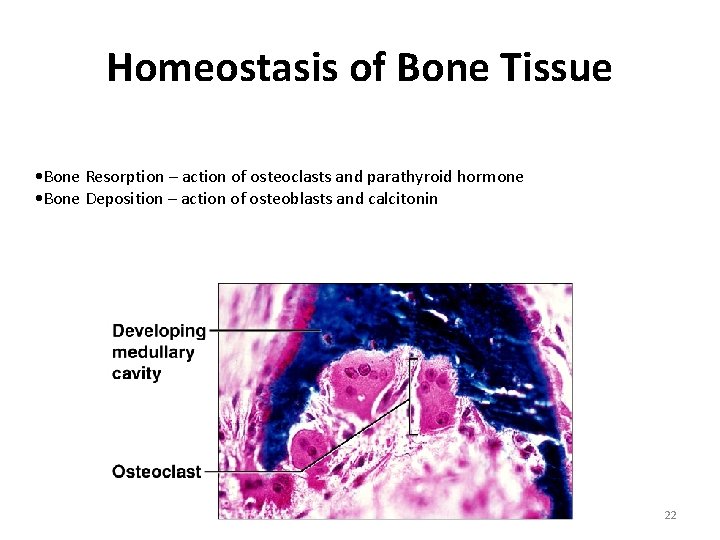 Homeostasis of Bone Tissue

•Bone Resorption – action of osteoclasts and parathyroid hormone
•Bone Deposition – action of osteoblasts and calcitonin

Developing medullary cavity

Osteoclast

22